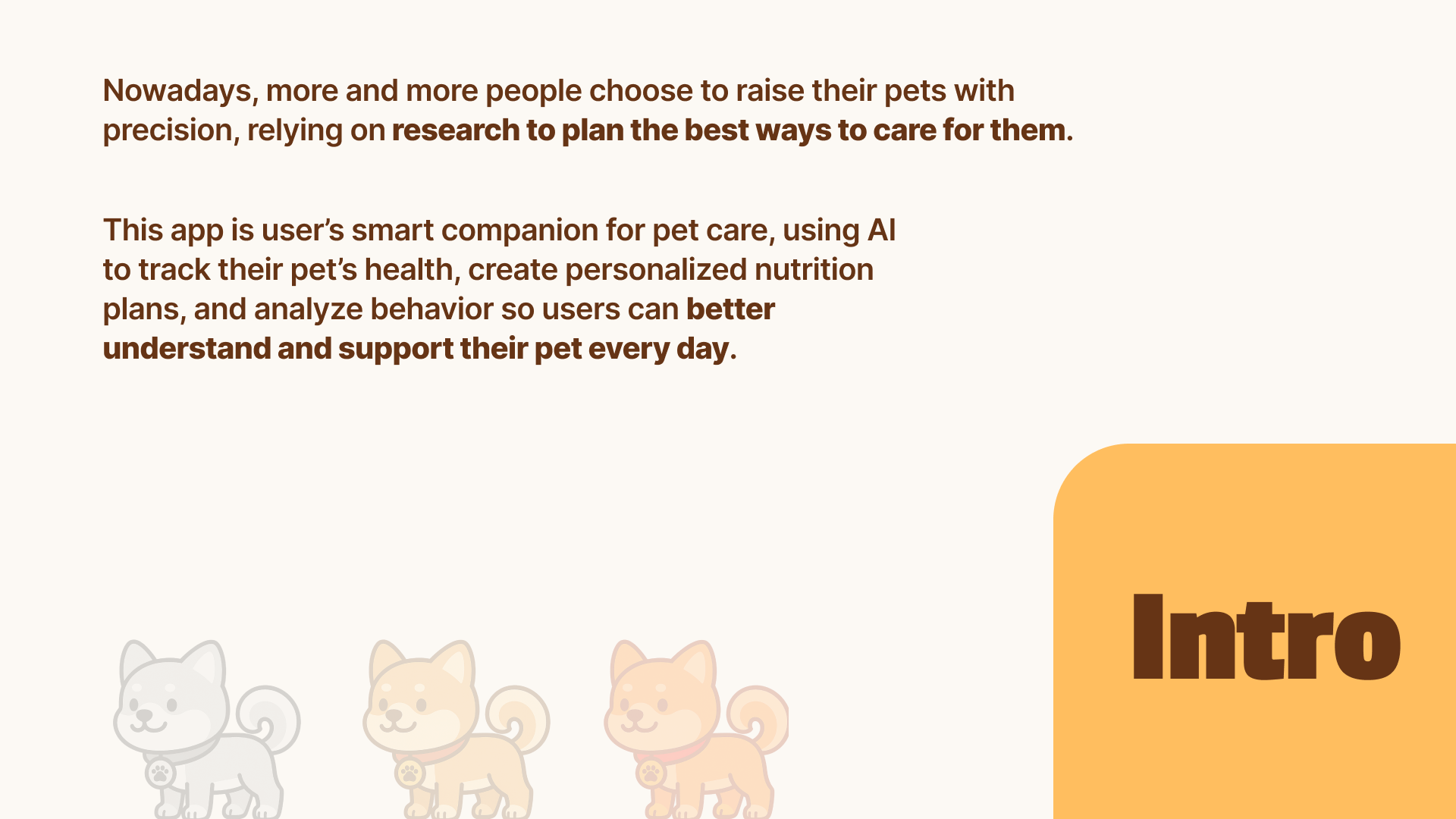 Nowadays, more and more people choose to raise their pets with precision, relying on research to plan the best ways to care for them.

This app is user's smart companion for pet care, using AI to track their pet's health, create personalized nutrition plans, and analyze behavior so users can better understand and support their pet every day.

Intro